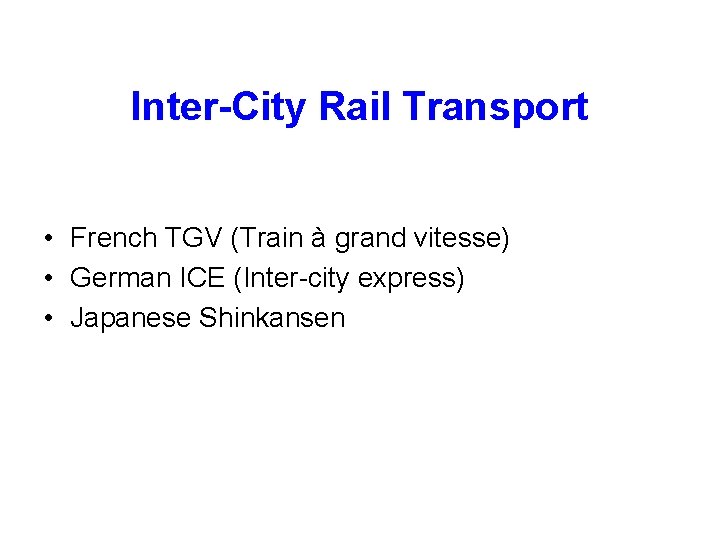 Inter-City Rail Transport

• French TGV (Train à grand vitesse)
• German ICE (Inter-city express)
• Japanese Shinkansen